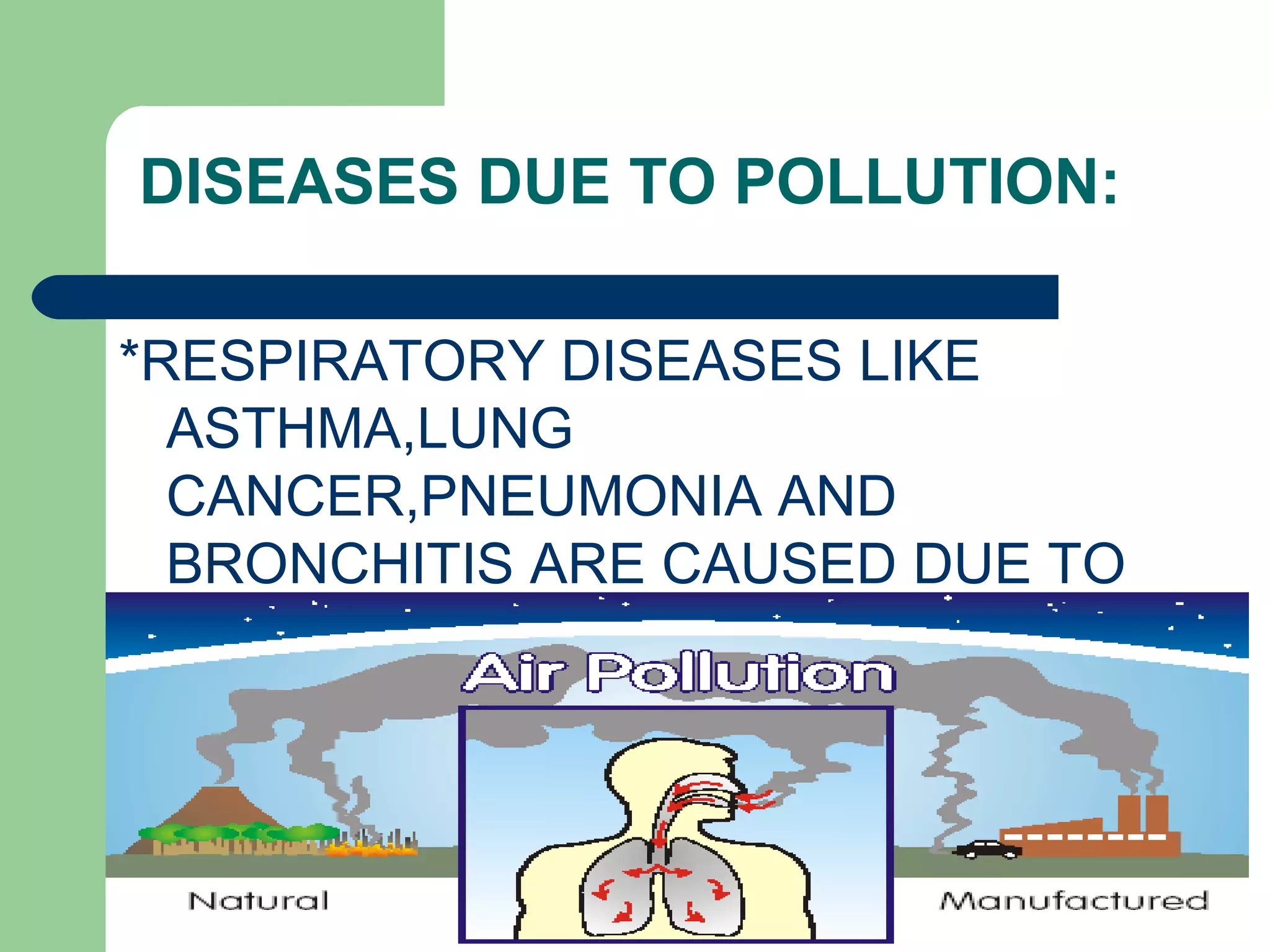 DISEASES DUE TO POLLUTION:

*RESPIRATORY DISEASES LIKE ASTHMA,LUNG CANCER,PNEUMONIA AND BRONCHITIS ARE CAUSED DUE TO

Air Pollution

Natural

Manufactured